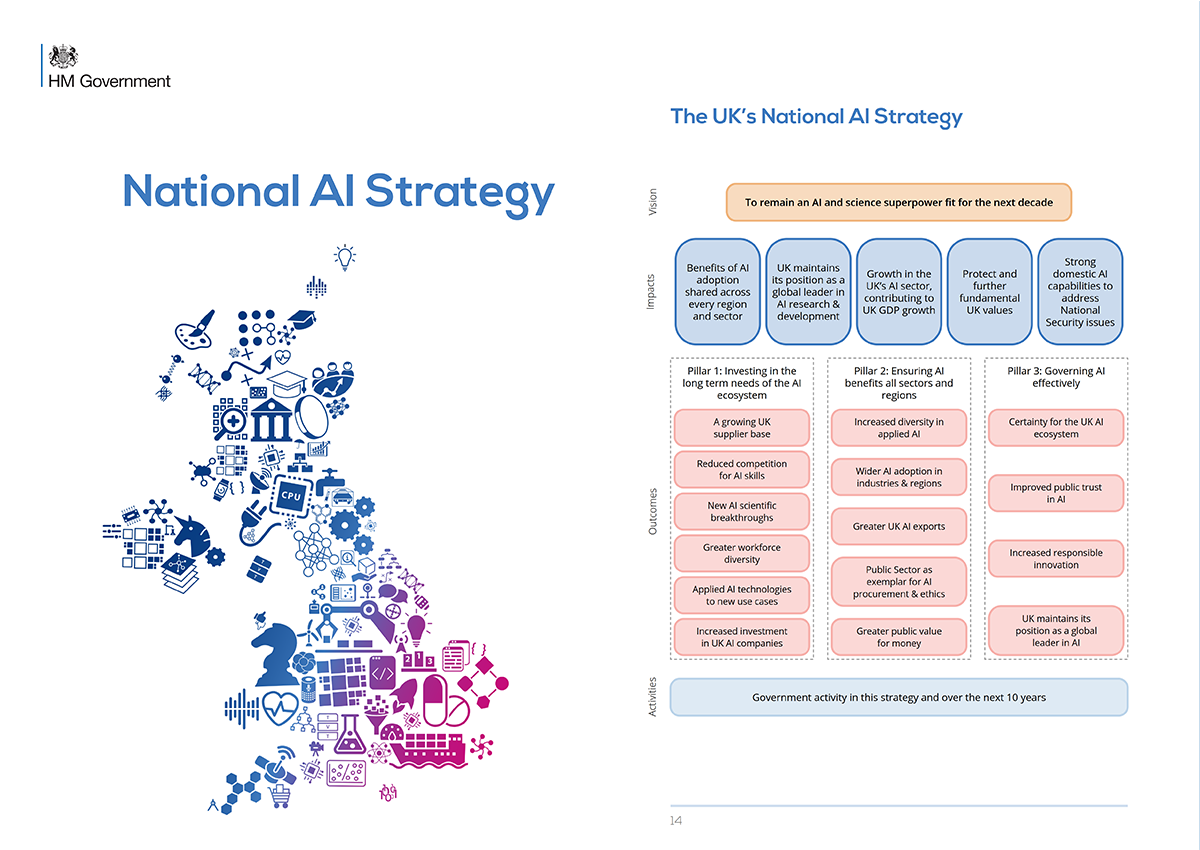 HM Government

National AI Strategy

CPU

The UK's National AI Strategy

Vision

To remain an AI and science superpower fit for the next decade

Impacts

Benefits of AI adoption shared across every region and sector

UK maintains its position as a global leader in AI research & development

Growth in the UK's AI sector, contributing to UK GDP growth

Protect and further fundamental UK values

Strong domestic AI capabilities to address National Security issues

Outcomes

Pillar 1: Investing in the long term needs of the AI ecosystem

A growing UK supplier base

Reduced competition for AI skills

New AI scientific breakthroughs

Greater workforce diversity

Applied AI technologies to new use cases

Increased investment in UK AI companies

Pillar 2: Ensuring AI benefits all sectors and regions

Increased diversity in applied AI

Wider AI adoption in industries & regions

Greater UK AI exports

Public Sector as exemplar for AI procurement & ethics

Greater public value for money

Pillar 3: Governing AI effectively

Certainty for the UK AI ecosystem

Improved public trust in AI

Increased responsible innovation

UK maintains its position as a global leader in AI

Activities

Government activity in this strategy and over the next 10 years

14